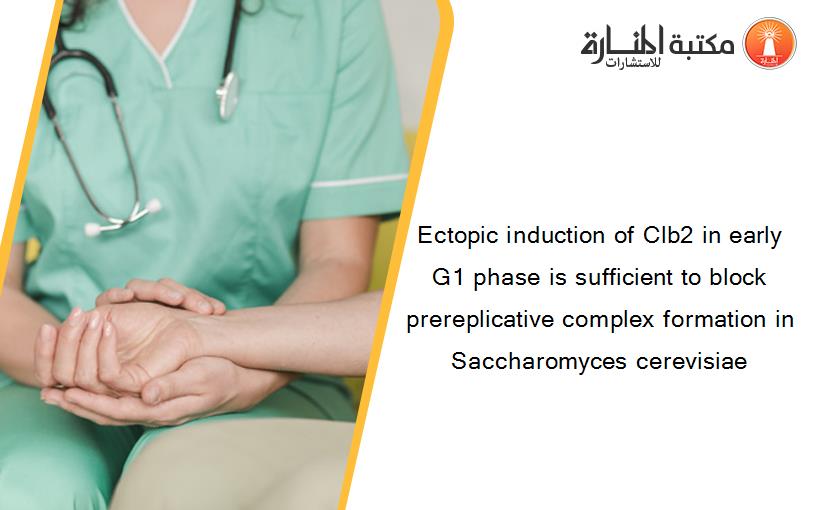 مكتبة المنارة للاستشارات

Ectopic induction of Clb2 in early G1 phase is sufficient to block prereplicative complex formation in Saccharomyces cerevisiae